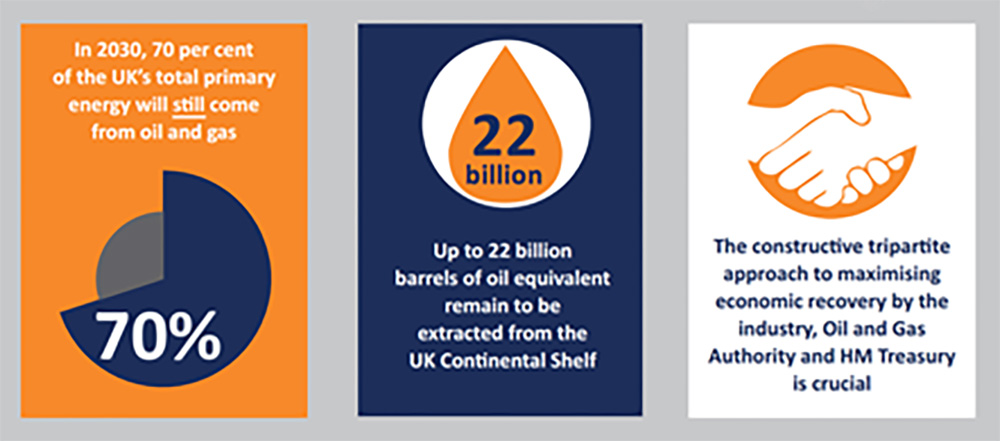 In 2030, 70 per cent of the UK's total primary energy will still come from oil and gas

70%

22 billion

Up to 22 billion barrels of oil equivalent remain to be extracted from the UK Continental Shelf

The constructive tripartite approach to maximising economic recovery by the industry, Oil and Gas Authority and HM Treasury is crucial